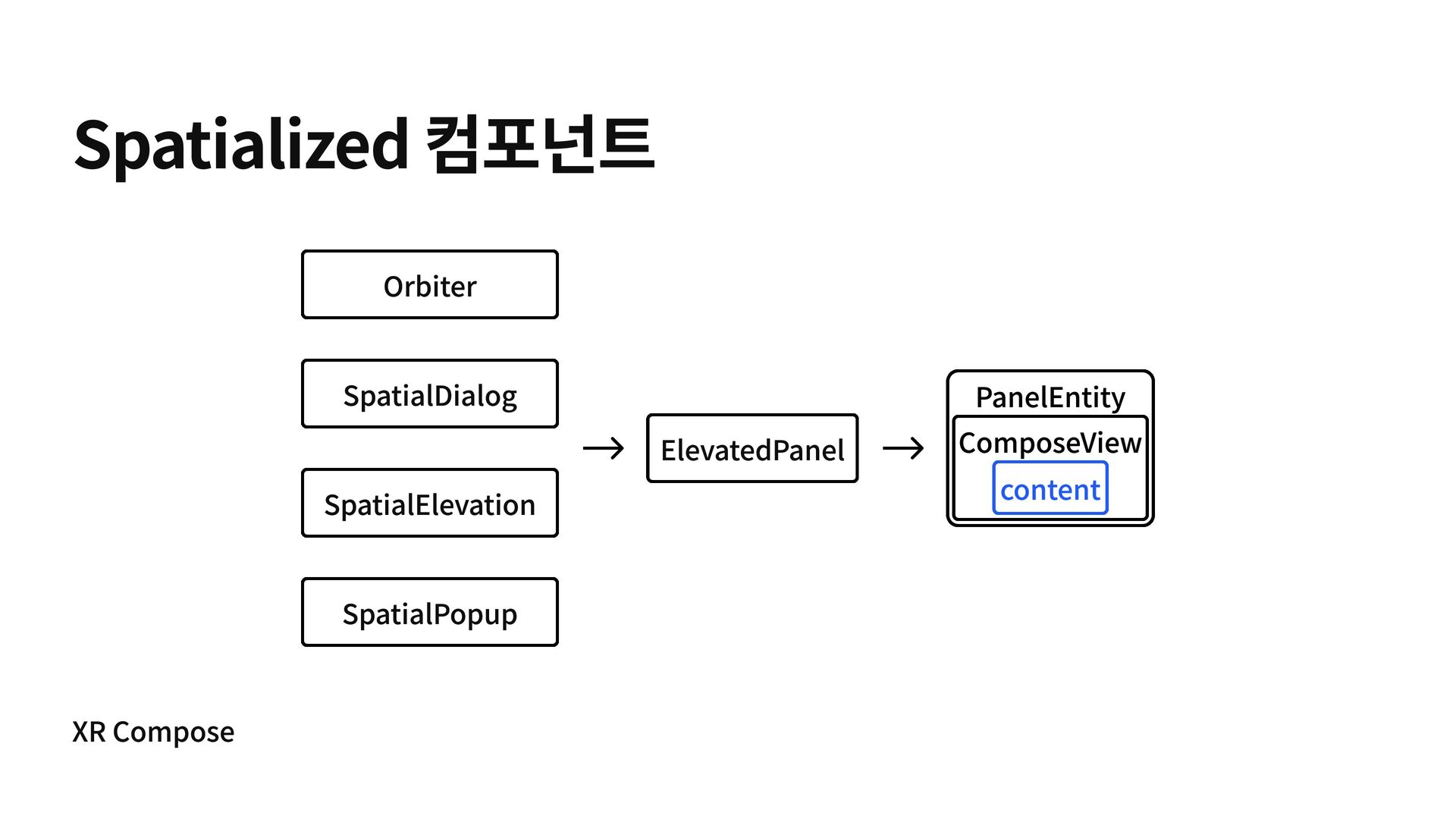 Spatialized 컴포넌트

Orbiter

SpatialDialog

SpatialElevation

SpatialPopup

→

ElevatedPanel

→

PanelEntity

ComposeView

content

XR Compose